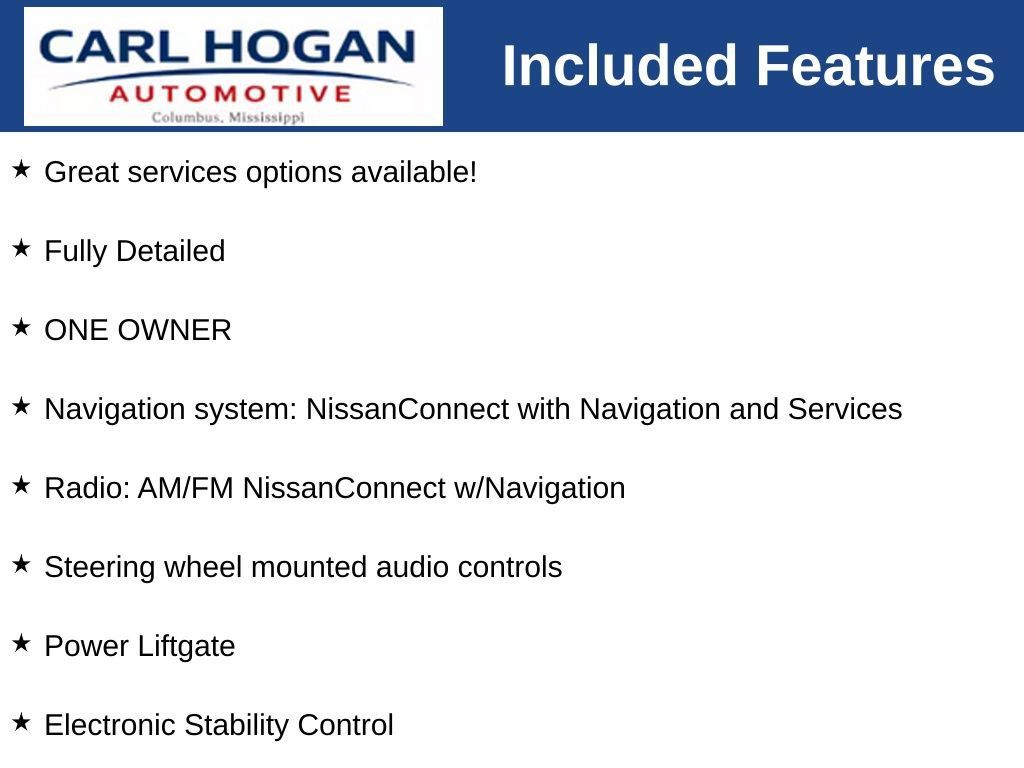 CARL HOGAN
AUTOMOTIVE
Columbus, Mississippi

Included Features

★ Great services options available!

★ Fully Detailed

★ ONE OWNER

★ Navigation system: NissanConnect with Navigation and Services

★ Radio: AM/FM NissanConnect w/Navigation

★ Steering wheel mounted audio controls

★ Power Liftgate

★ Electronic Stability Control